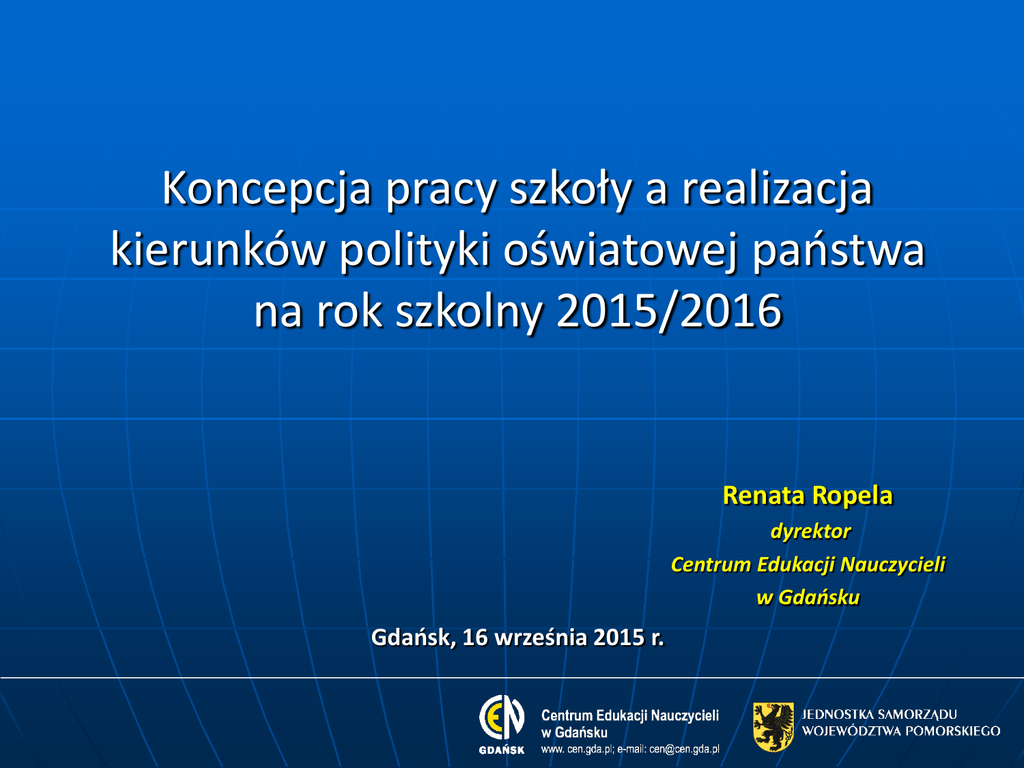 Koncepcja pracy szkoły a realizacja kierunków polityki oświatowej państwa na rok szkolny 2015/2016

Renata Ropela
dyrektor
Centrum Edukacji Nauczycieli
w Gdańsku

Gdańsk, 16 września 2015 r.

CEN
GDAŃSK
Centrum Edukacji Nauczycieli
w Gdańsku
www. cen.gda.pl; e-mail: cen@cen.gda.pl

JEDNOSTKA SAMORZĄDU
WOJEWÓDZTWA POMORSKIEGO